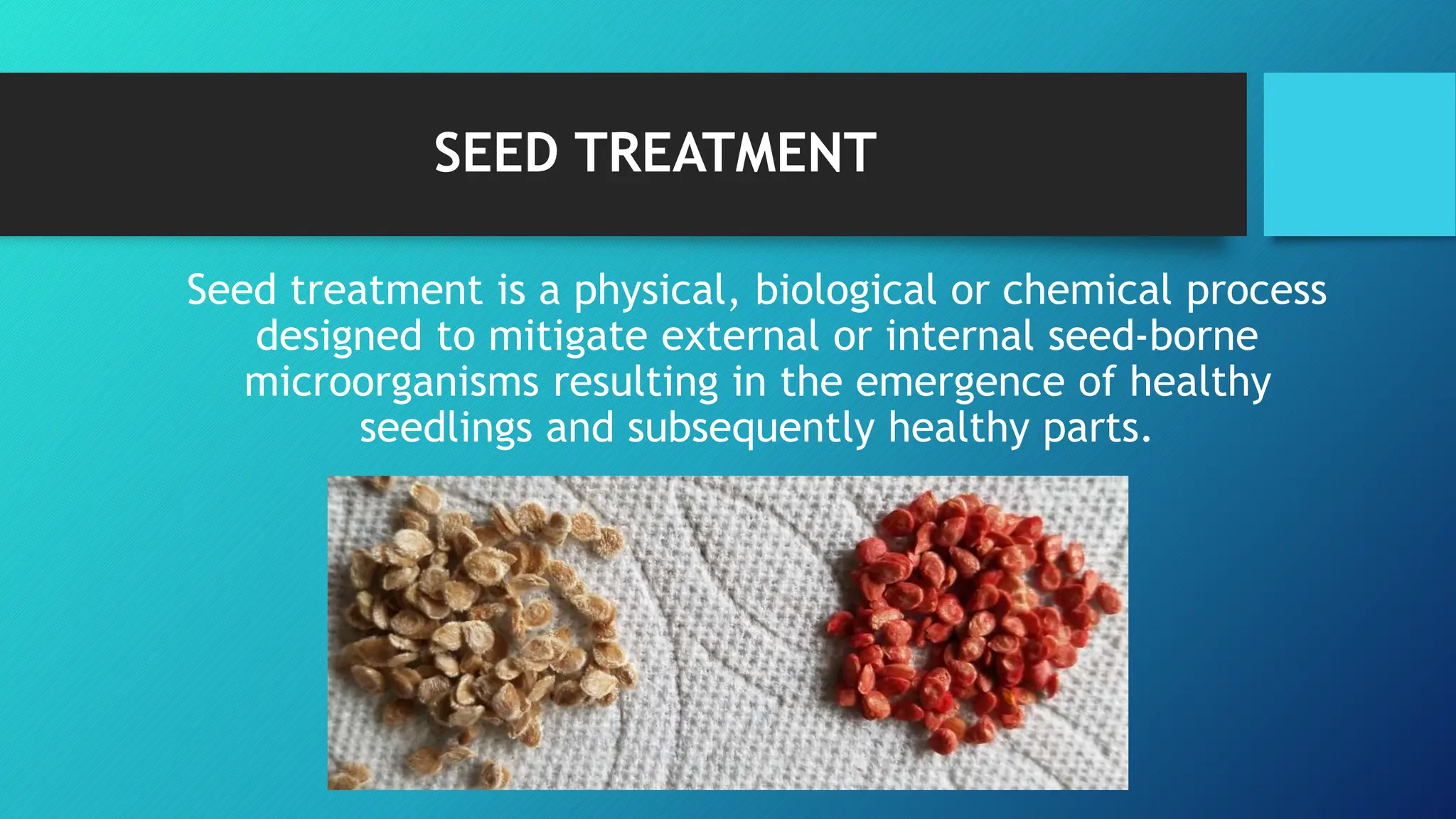 SEED TREATMENT

Seed treatment is a physical, biological or chemical process designed to mitigate external or internal seed-borne microorganisms resulting in the emergence of healthy seedlings and subsequently healthy parts.